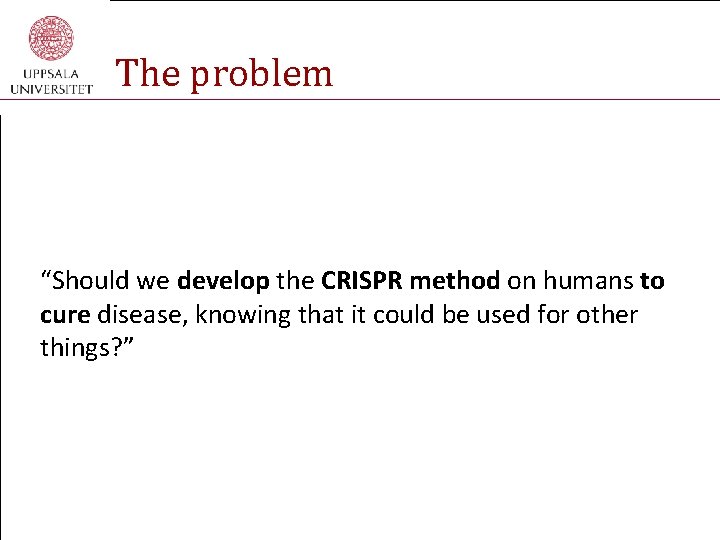 UPPSALA UNIVERSITET

The problem

“Should we develop the CRISPR method on humans to cure disease, knowing that it could be used for other things?”